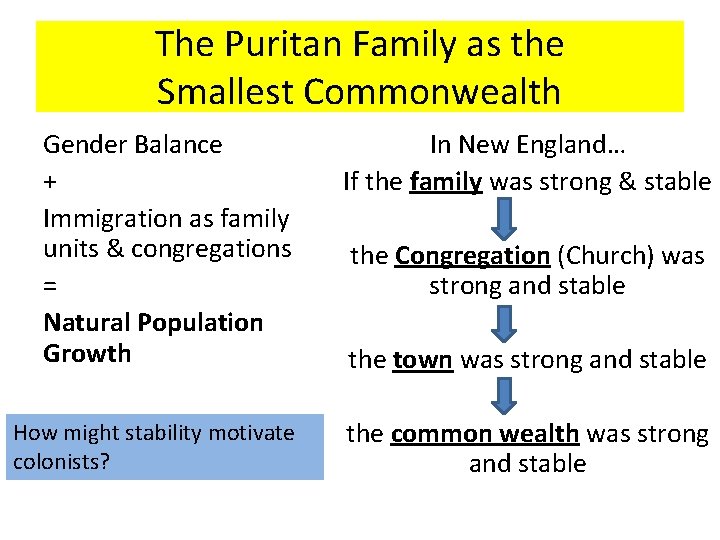 The Puritan Family as the Smallest Commonwealth

Gender Balance
+
Immigration as family units & congregations
=
Natural Population Growth

How might stability motivate colonists?

In New England…
If the family was strong & stable

the Congregation (Church) was strong and stable

the town was strong and stable

the common wealth was strong and stable